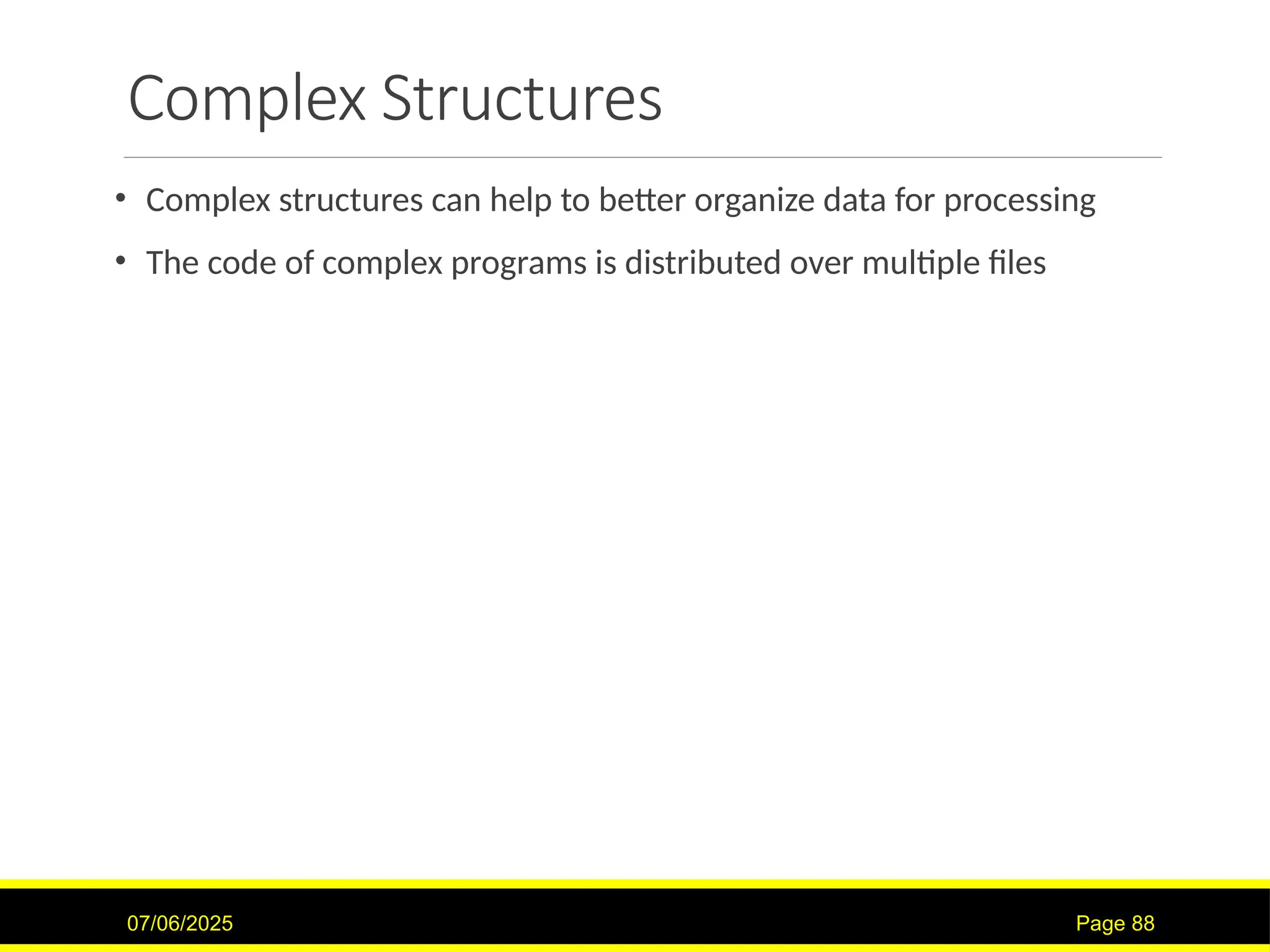 Complex Structures

• Complex structures can help to better organize data for processing

• The code of complex programs is distributed over multiple files

07/06/2025

Page 88